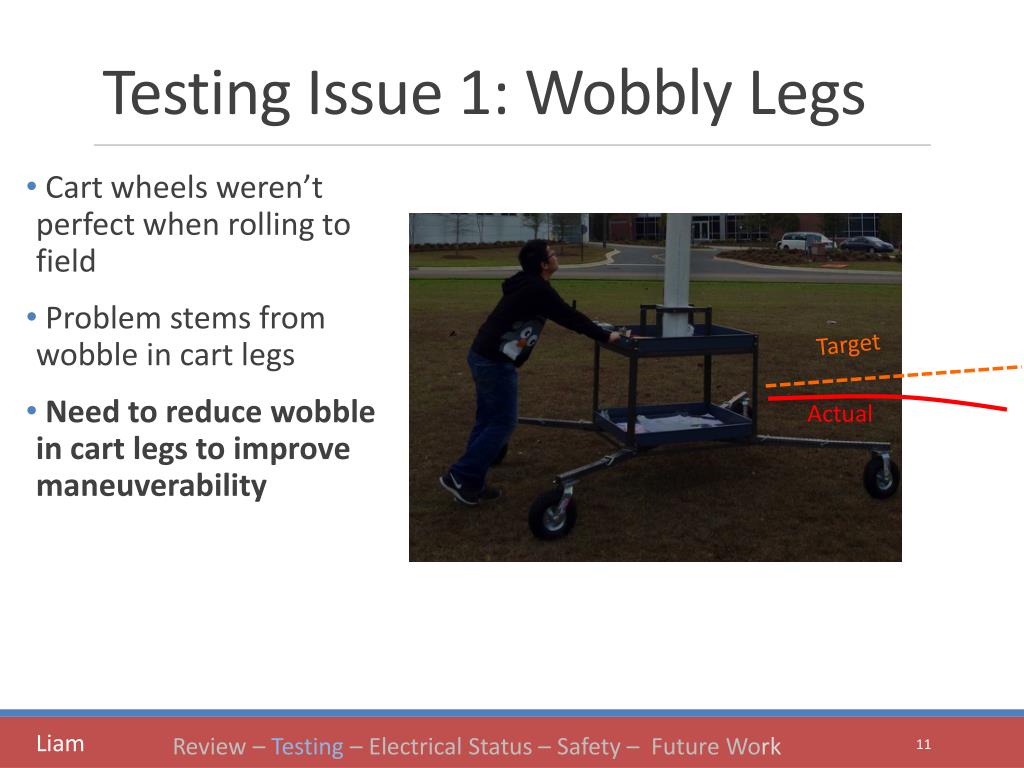 Testing Issue 1: Wobbly Legs

• Cart wheels weren't perfect when rolling to field

• Problem stems from wobble in cart legs

• **Need to reduce wobble in cart legs to improve maneuverability**

Target

Actual

Liam

Review – Testing – Electrical Status – Safety – Future Work

11